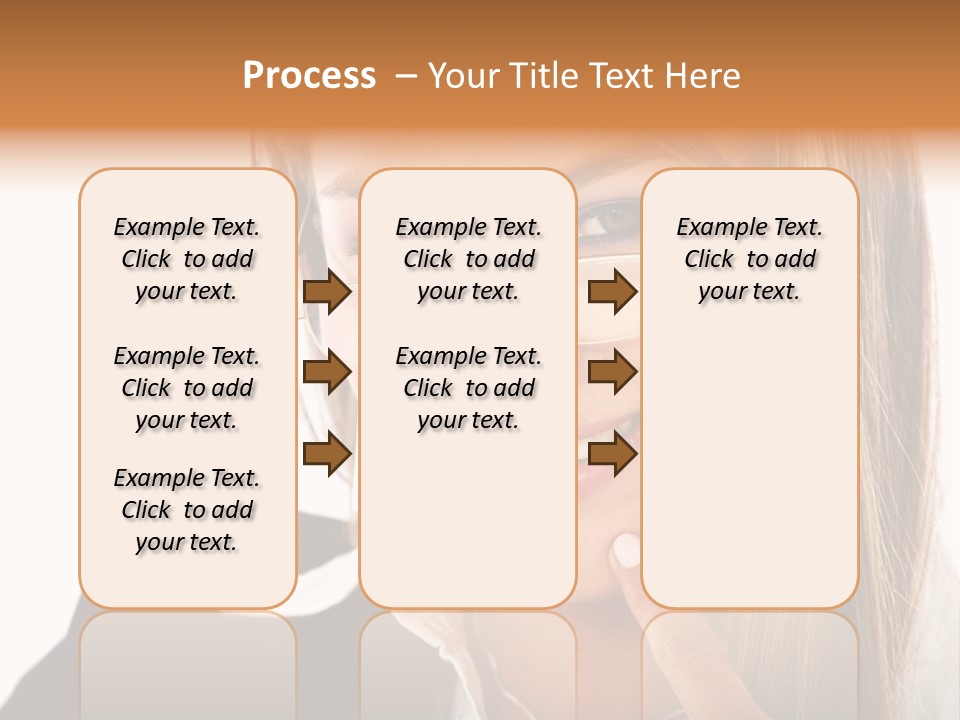 Process – Your Title Text Here

Example Text. Click to add your text.

Example Text. Click to add your text.

Example Text. Click to add your text.

Example Text. Click to add your text.

Example Text. Click to add your text.

Example Text. Click to add your text.